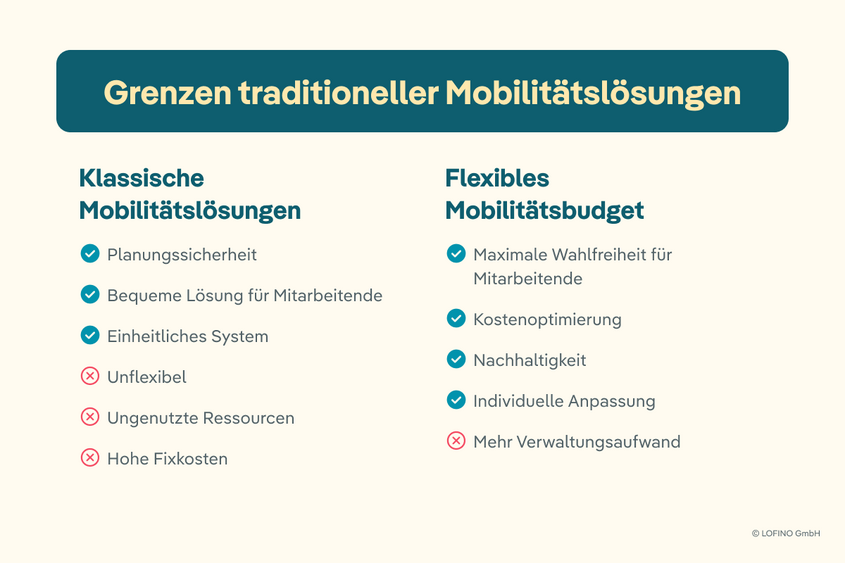 Grenzen traditioneller Mobilitätslösungen

Klassische Mobilitätslösungen

Planungssicherheit

Bequeme Lösung für Mitarbeitende

Einheitliches System

Unflexibel

Ungenutzte Ressourcen

Hohe Fixkosten

Flexibles Mobilitätsbudget

Maximale Wahlfreiheit für Mitarbeitende

Kostenoptimierung

Nachhaltigkeit

Individuelle Anpassung

Mehr Verwaltungsaufwand

© LOFINO GmbH